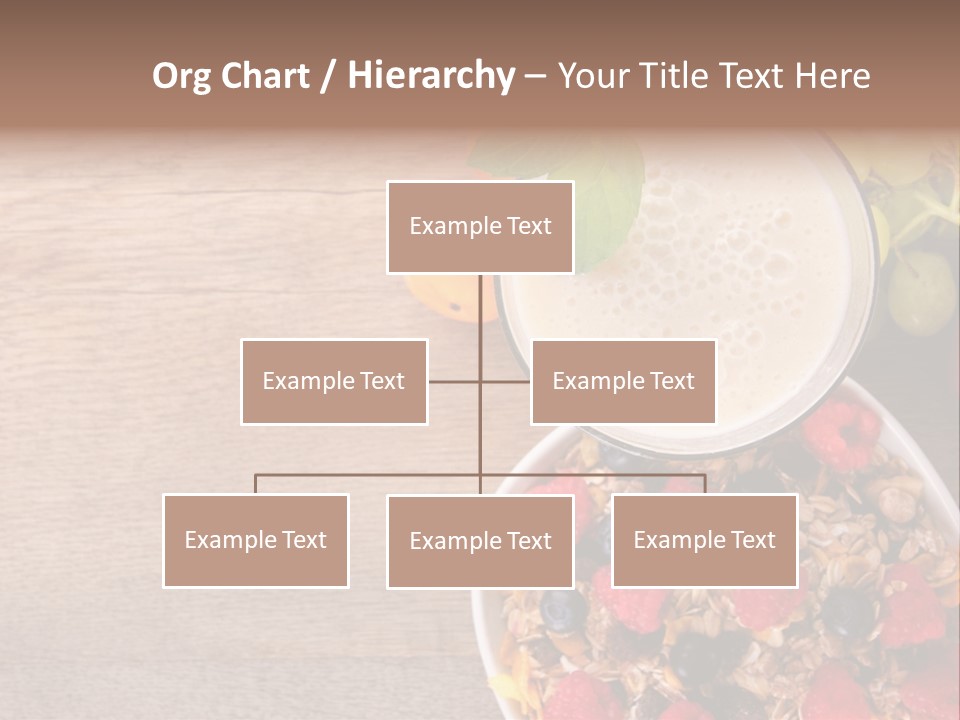 Org Chart / Hierarchy – Your Title Text Here

Example Text

Example Text

Example Text

Example Text

Example Text

Example Text